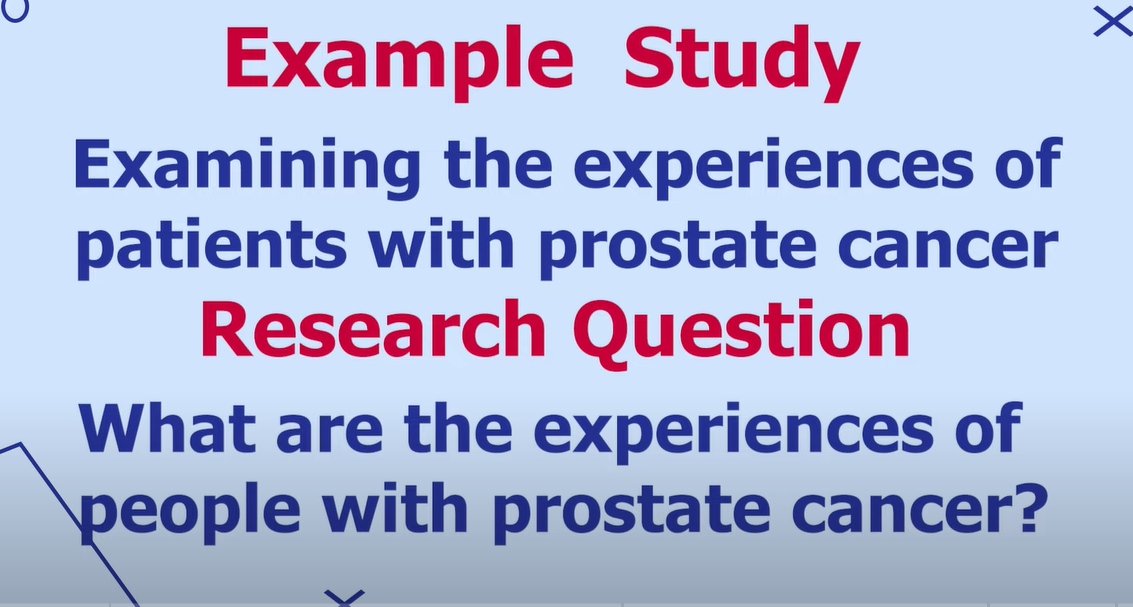 Example Study

Examining the experiences of patients with prostate cancer

Research Question

What are the experiences of people with prostate cancer?